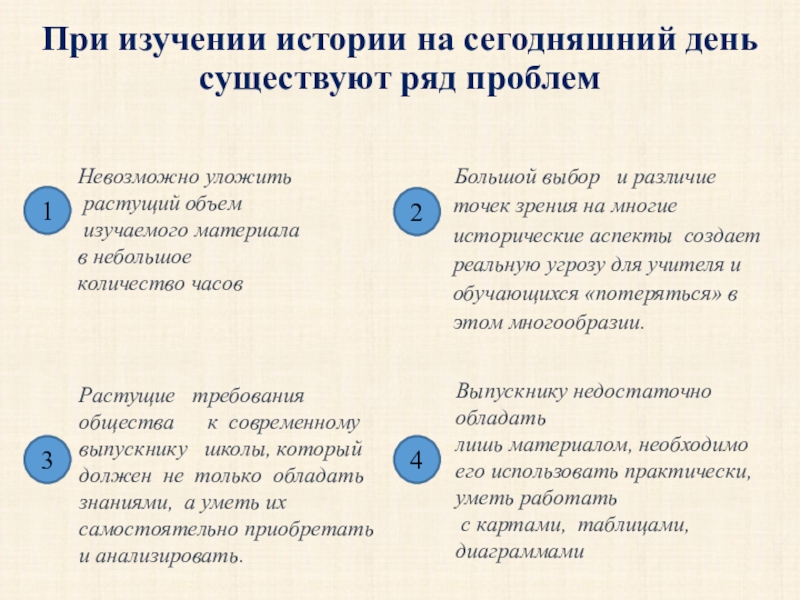 При изучении истории на сегодняшний день существуют ряд проблем

1

Невозможно уложить растущий объем изучаемого материала в небольшое количество часов

2

Большой выбор и различие точек зрения на многие исторические аспекты создает реальную угрозу для учителя и обучающихся «потеряться» в этом многообразии.

3

Растущие требования общества к современному выпускнику школы, который должен не только обладать знаниями, а уметь их самостоятельно приобретать и анализировать.

4

Выпускнику недостаточно обладать лишь материалом, необходимо его использовать практически, уметь работать с картами, таблицами, диаграммами